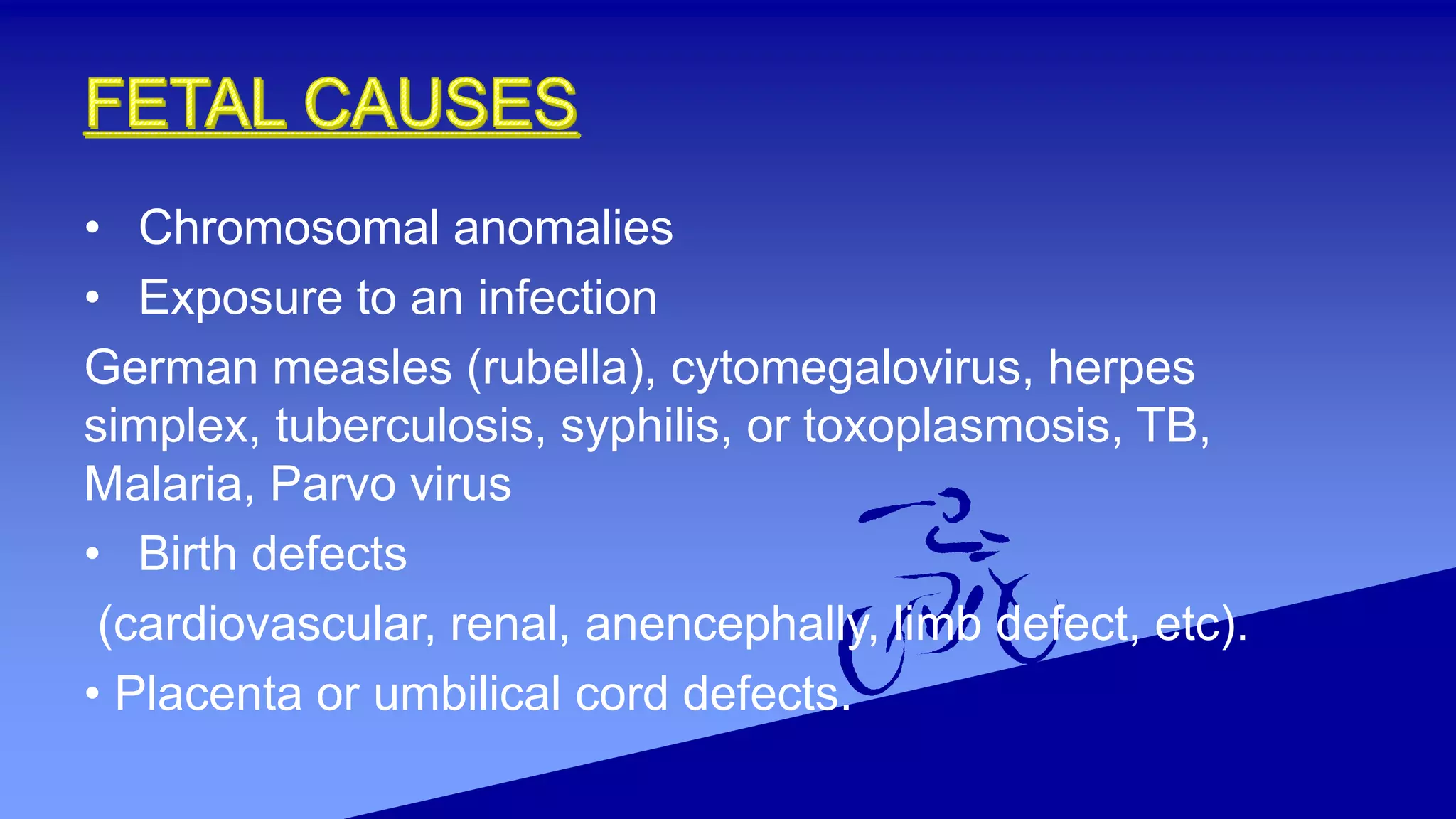 FETAL CAUSES

• Chromosomal anomalies

• Exposure to an infection

German measles (rubella), cytomegalovirus, herpes simplex, tuberculosis, syphilis, or toxoplasmosis, TB, Malaria, Parvo virus

• Birth defects

(cardiovascular, renal, anencephally, limb defect, etc).

• Placenta or umbilical cord defects.